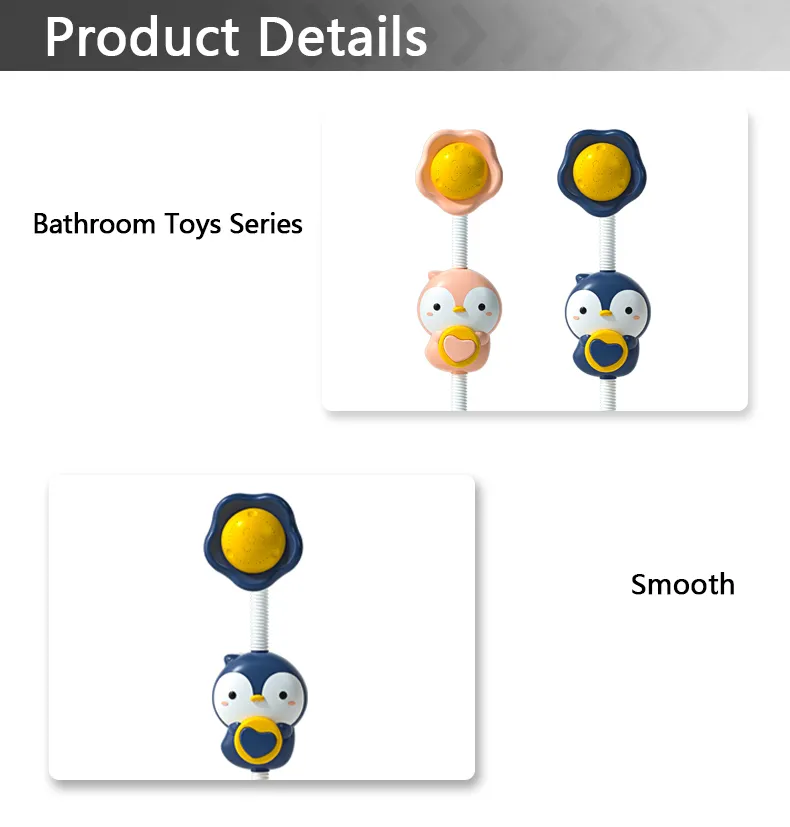 Product Details

Bathroom Toys Series

Smooth